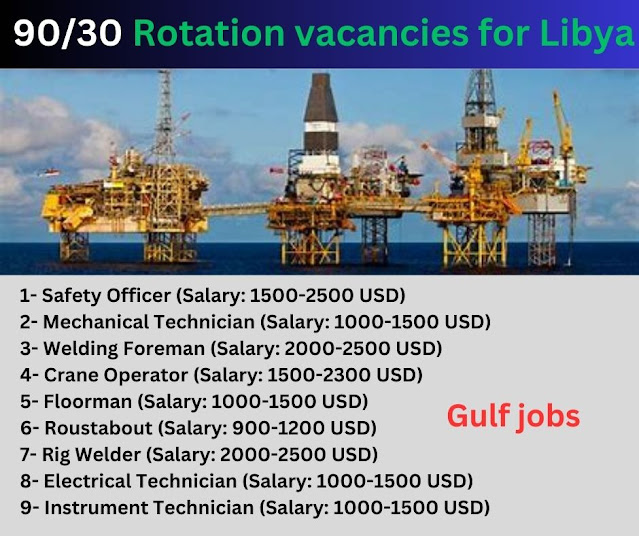 90/30 Rotation vacancies for Libya

1- Safety Officer (Salary: 1500-2500 USD)
2- Mechanical Technician (Salary: 1000-1500 USD)
3- Welding Foreman (Salary: 2000-2500 USD)
4- Crane Operator (Salary: 1500-2300 USD)
5- Floorman (Salary: 1000-1500 USD)
6- Roustabout (Salary: 900-1200 USD)
7- Rig Welder (Salary: 2000-2500 USD)
8- Electrical Technician (Salary: 1000-1500 USD)
9- Instrument Technician (Salary: 1000-1500 USD)

Gulf jobs